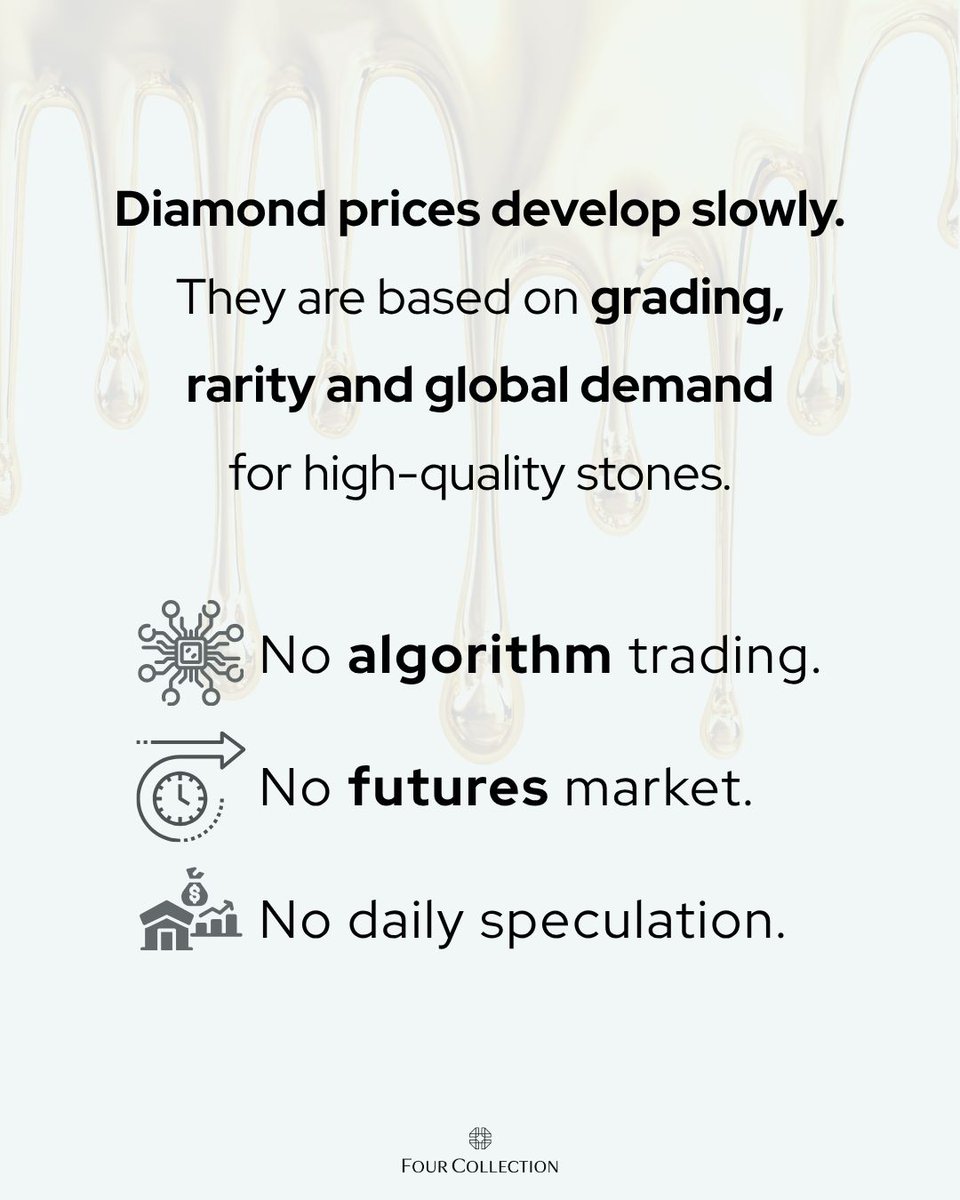 Diamond prices develop slowly.

They are based on grading, rarity and global demand for high-quality stones.

No algorithm trading.

No futures market.

No daily speculation.

FOUR COLLECTION